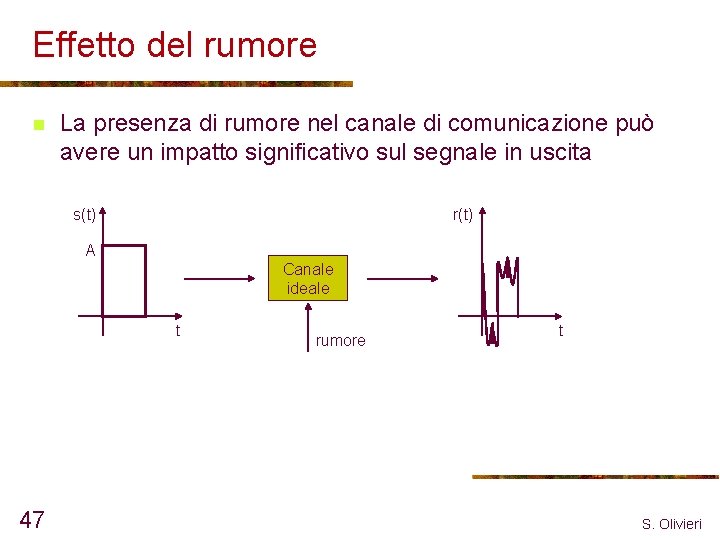 Effetto del rumore

La presenza di rumore nel canale di comunicazione può avere un impatto significativo sul segnale in uscita

s(t)
A
t

Canale ideale

rumore

r(t)
t

47

S. Olivieri